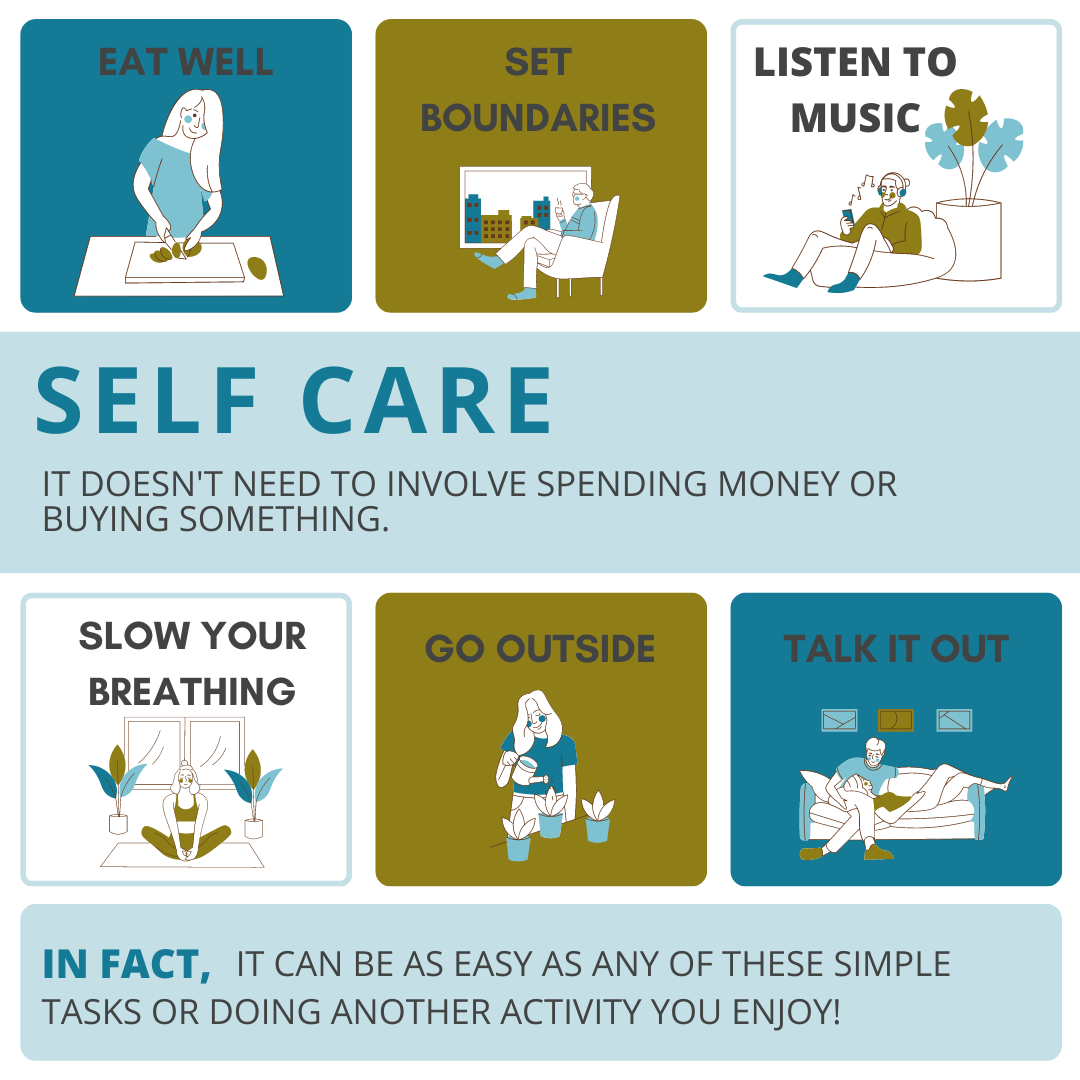 EAT WELL

SET BOUNDARIES

LISTEN TO MUSIC

SELF CARE

IT DOESN'T NEED TO INVOLVE SPENDING MONEY OR BUYING SOMETHING.

SLOW YOUR BREATHING

GO OUTSIDE

TALK IT OUT

IN FACT, IT CAN BE AS EASY AS ANY OF THESE SIMPLE TASKS OR DOING ANOTHER ACTIVITY YOU ENJOY!